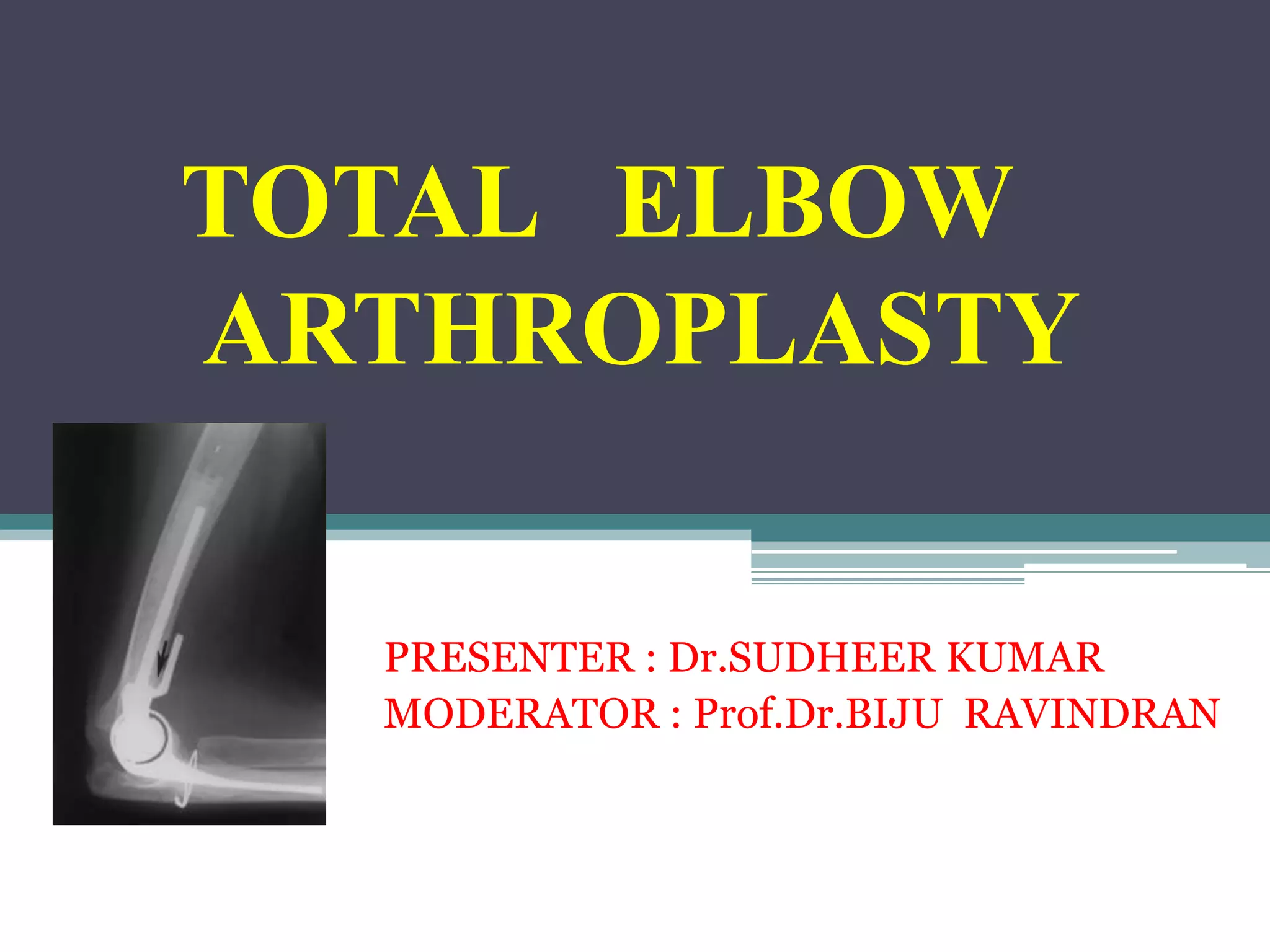 TOTAL ELBOW ARTHROPLASTY

PRESENTER : Dr.SUDHEER KUMAR
MODERATOR : Prof.Dr.BIJU RAVINDRAN